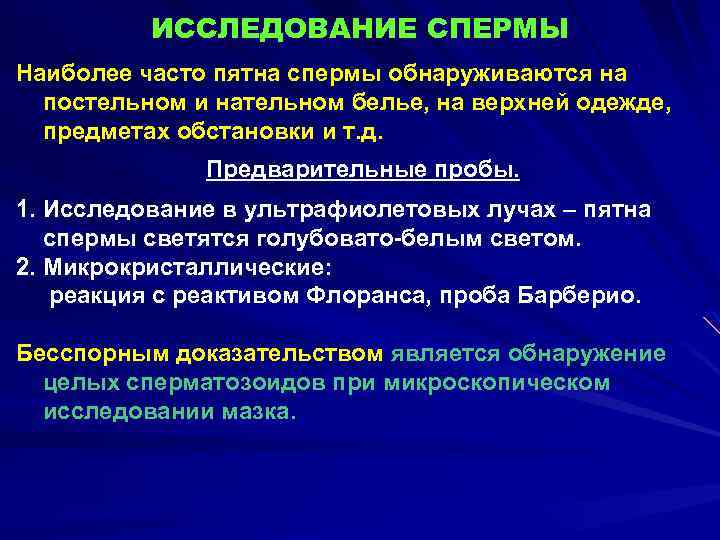 ИССЛЕДОВАНИЕ СПЕРМЫ

Наиболее часто пятна спермы обнаруживаются на постельном и нательном белье, на верхней одежде, предметах обстановки и т.д.

Предварительные пробы.

1. Исследование в ультрафиолетовых лучах – пятна спермы светятся голубовато-белым светом.
2. Микрокристаллические:
реакция с реактивом Флоранса, проба Барберио.

Бесспорным доказательством является обнаружение целых сперматозоидов при микроскопическом исследовании мазка.